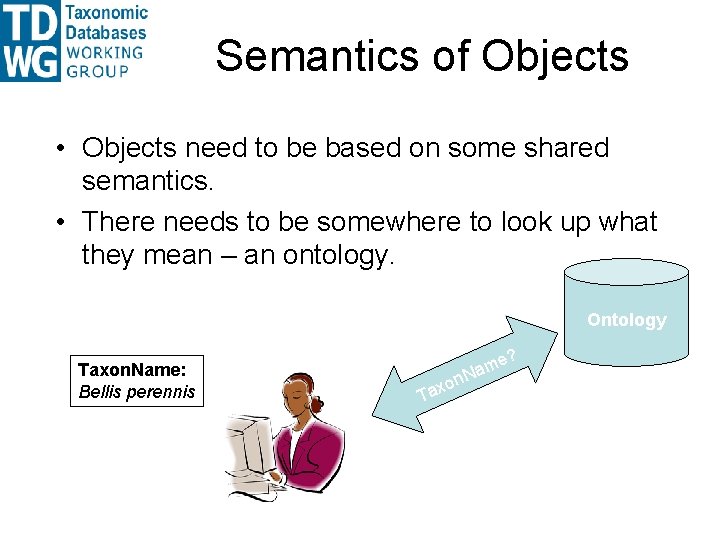 TDWG Taxonomic Databases WORKING GROUP

Semantics of Objects

• Objects need to be based on some shared semantics.
• There needs to be somewhere to look up what they mean – an ontology.

Ontology

TaxonName?

TaxonName:
Bellis perennis